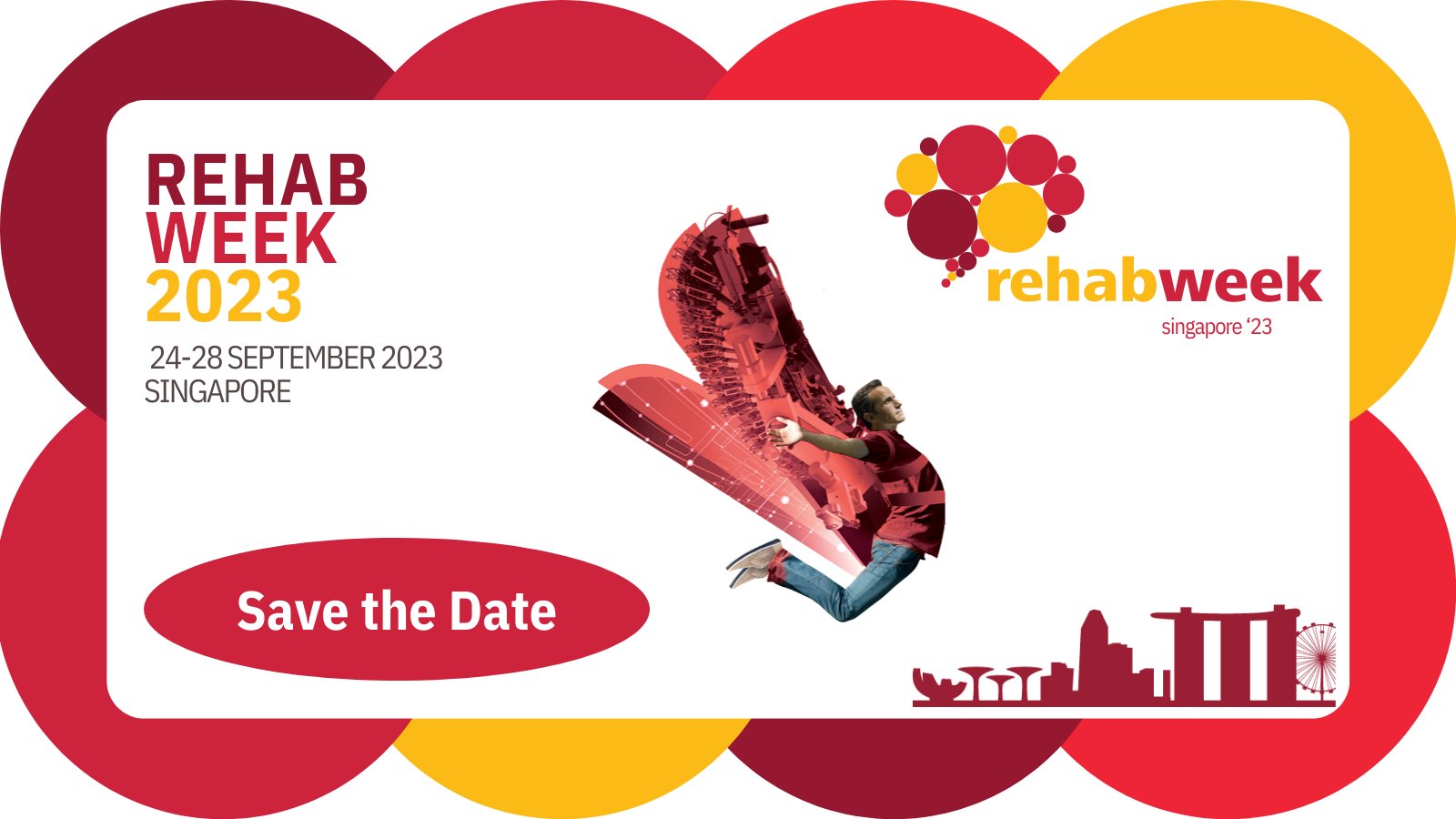 REHAB
WEEK
2023

24-28 SEPTEMBER 2023
SINGAPORE

Save the Date

rehabweek
singapore '23